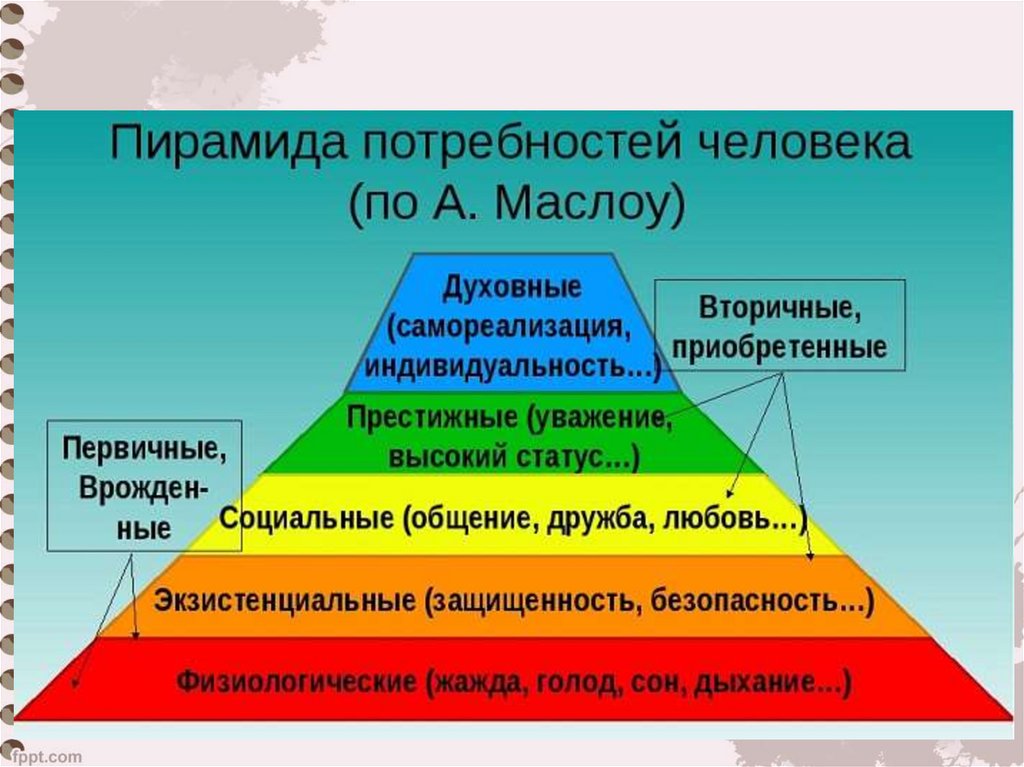 Пирамида потребностей человека (по А. Маслоу)

Духовные (самореализация, индивидуальность...)

Вторичные, приобретенные

Престижные (уважение, высокий статус...)

Первичные, Врожденные

Социальные (общение, дружба, любовь...)

Экзистенциальные (защищенность, безопасность...)

Физиологические (жажда, голод, сон, дыхание...)

fppt.com